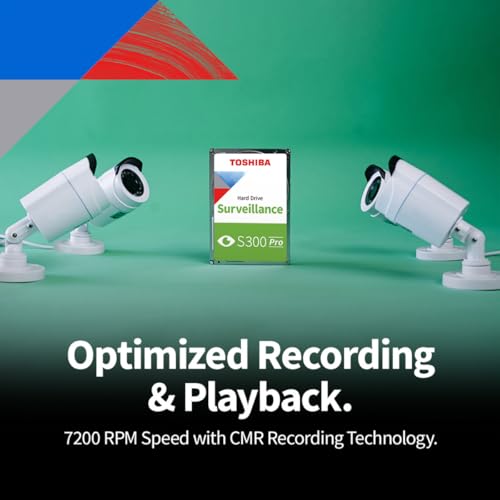 TOSHIBA

Hard Drive
Surveillance

S300 Pro

Optimized Recording & Playback.

7200 RPM Speed with CMR Recording Technology.